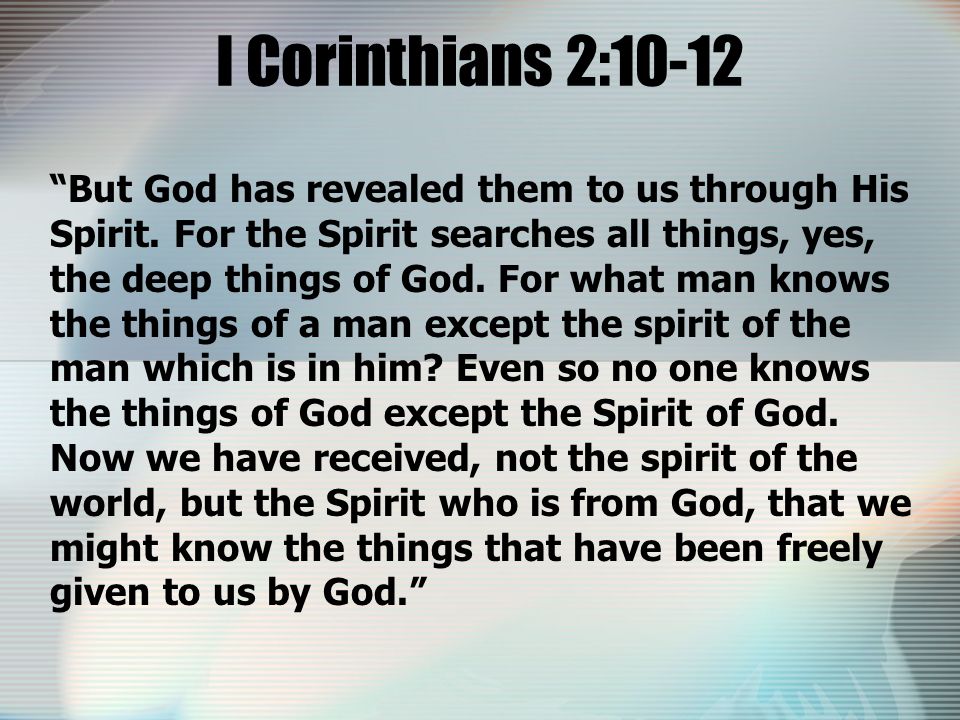 I Corinthians 2:10-12

“But God has revealed them to us through His Spirit. For the Spirit searches all things, yes, the deep things of God. For what man knows the things of a man except the spirit of the man which is in him? Even so no one knows the things of God except the Spirit of God. Now we have received, not the spirit of the world, but the Spirit who is from God, that we might know the things that have been freely given to us by God.”